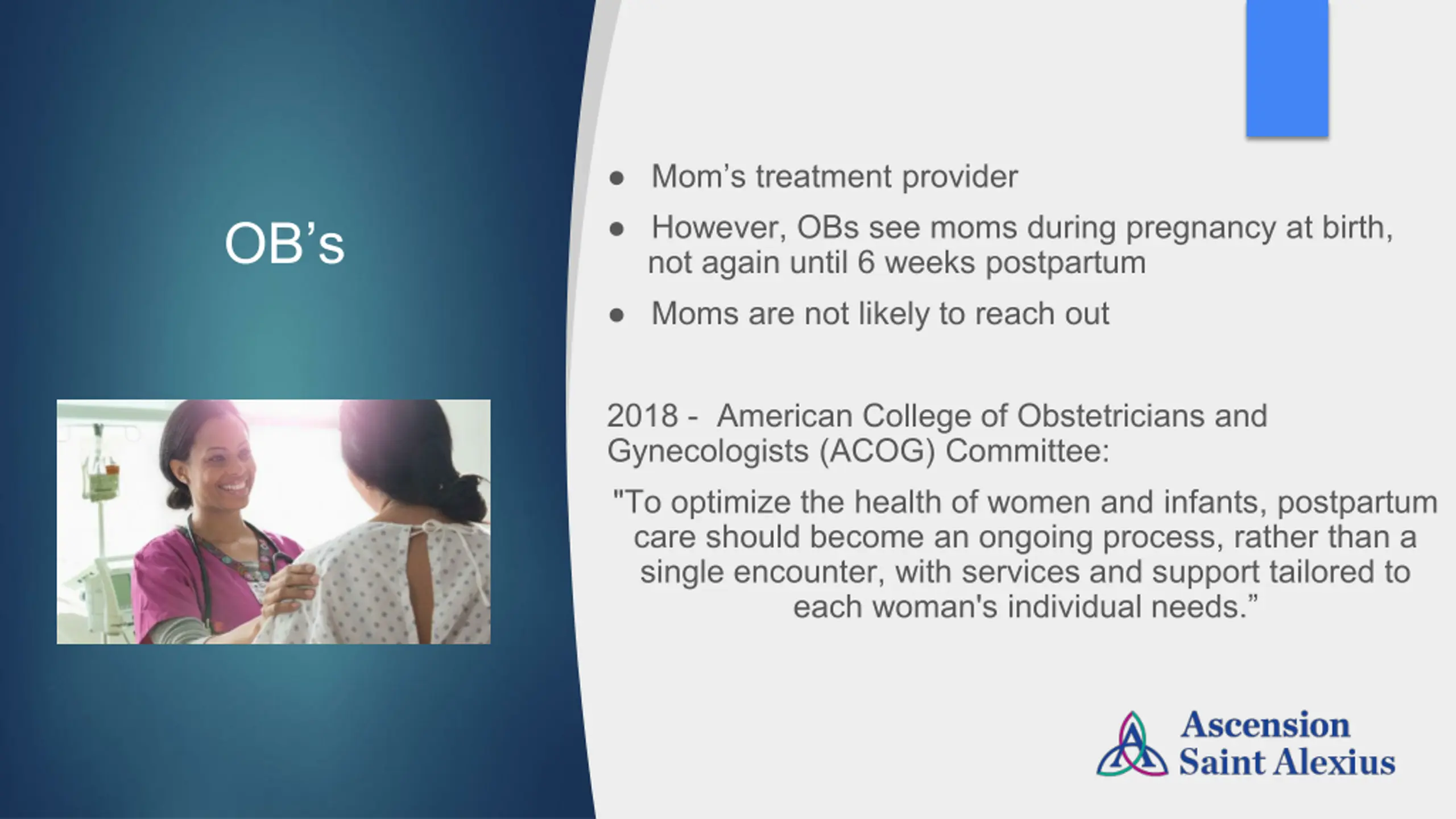 OB's

• Mom's treatment provider
• However, OBs see moms during pregnancy at birth, not again until 6 weeks postpartum
• Moms are not likely to reach out

2018 - American College of Obstetricians and Gynecologists (ACOG) Committee:

"To optimize the health of women and infants, postpartum care should become an ongoing process, rather than a single encounter, with services and support tailored to each woman's individual needs."

Ascension
Saint Alexius